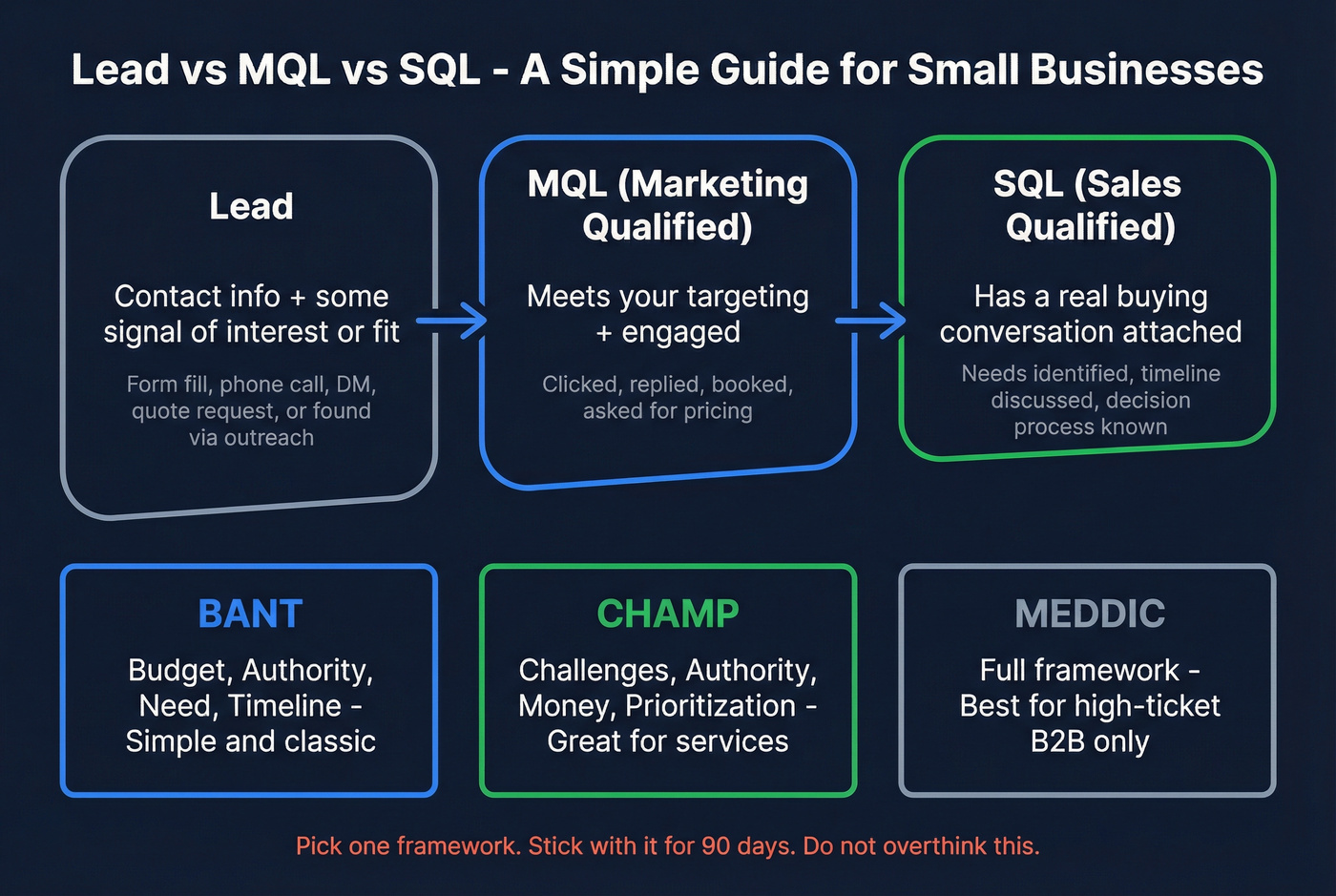 Lead vs MQL vs SQL - A Simple Guide for Small Businesses

Lead

Contact info + some signal of interest or fit

Form fill, phone call, DM, quote request, or found via outreach

MQL (Marketing Qualified)

Meets your targeting + engaged

Clicked, replied, booked, asked for pricing

SQL (Sales Qualified)

Has a real buying conversation attached

Needs identified, timeline discussed, decision process known

BANT

Budget, Authority, Need, Timeline - Simple and classic

CHAMP

Challenges, Authority, Money, Prioritization - Great for services

MEDDIC

Full framework - Best for high-ticket B2B only

Pick one framework. Stick with it for 90 days. Do not overthink this.